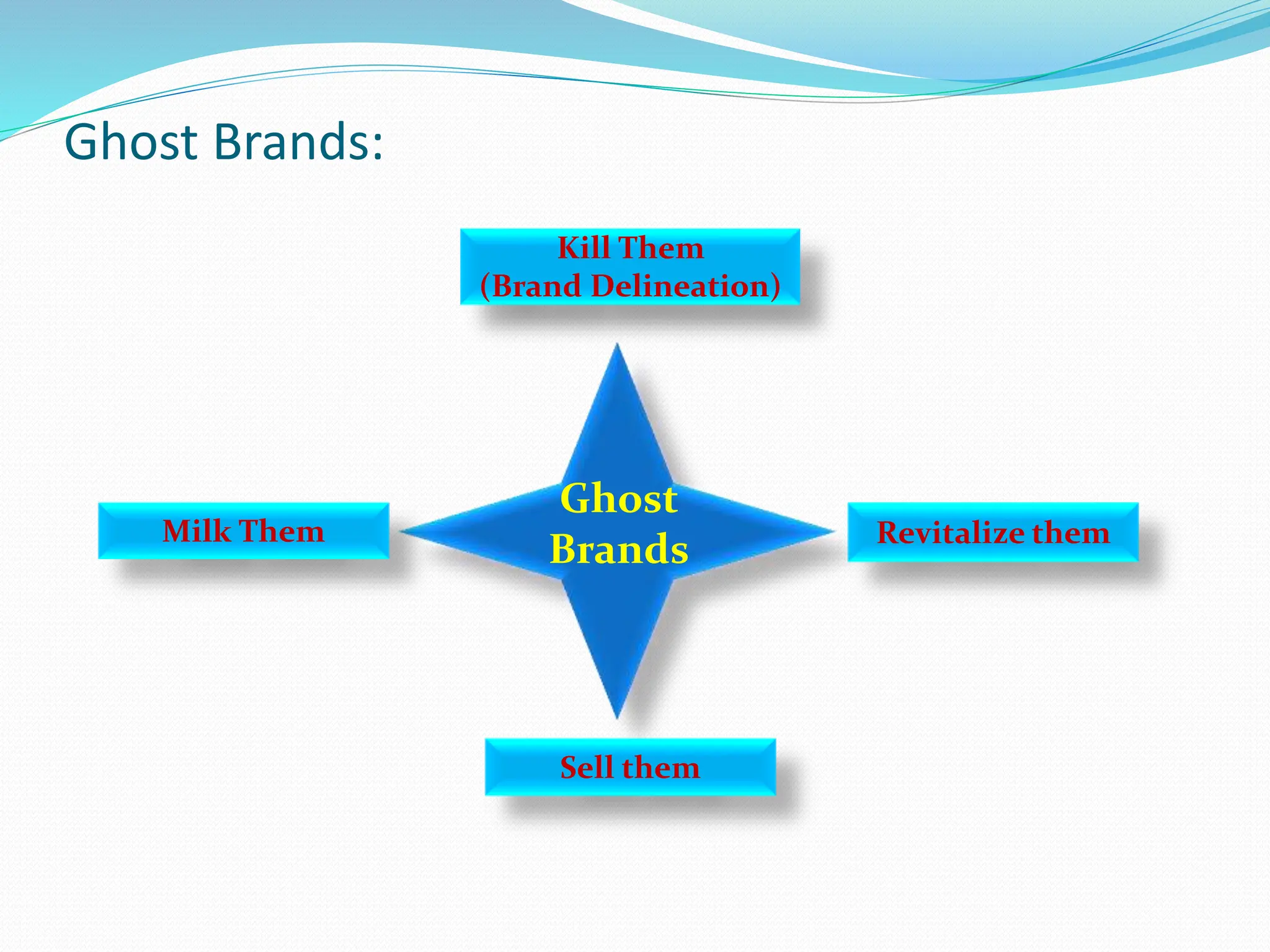 Ghost Brands:

Kill Them
(Brand Delineation)

Milk Them

Ghost
Brands

Revitalize them

Sell them